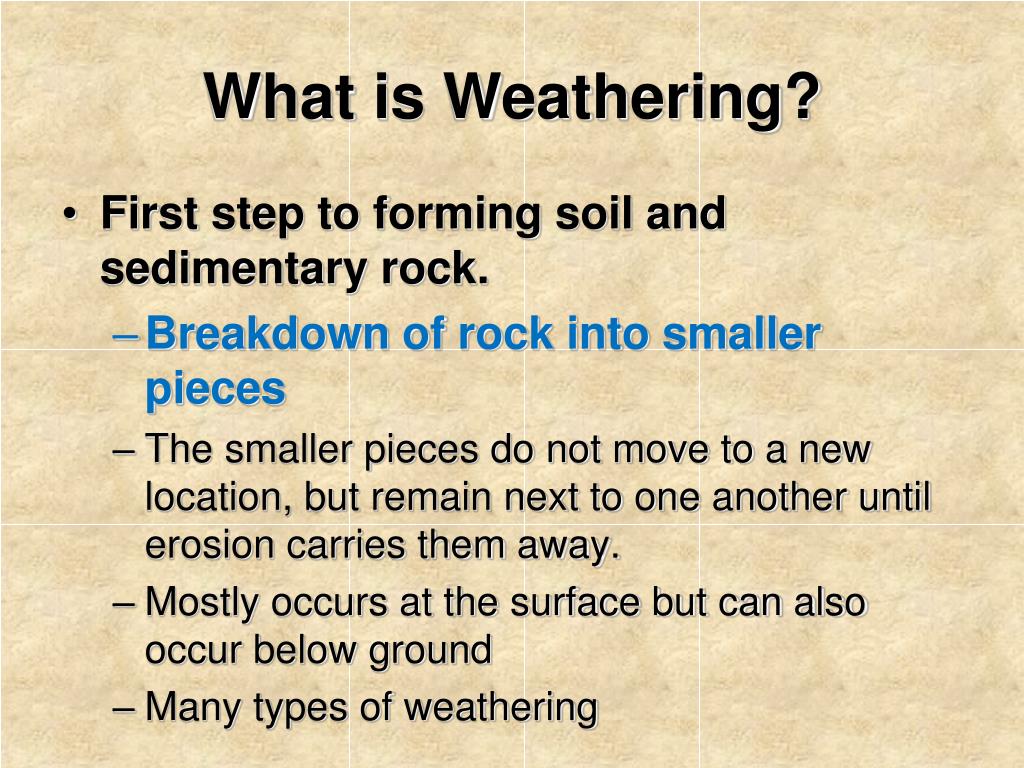 What is Weathering?

• First step to forming soil and sedimentary rock.
– Breakdown of rock into smaller pieces
– The smaller pieces do not move to a new location, but remain next to one another until erosion carries them away.
– Mostly occurs at the surface but can also occur below ground
– Many types of weathering